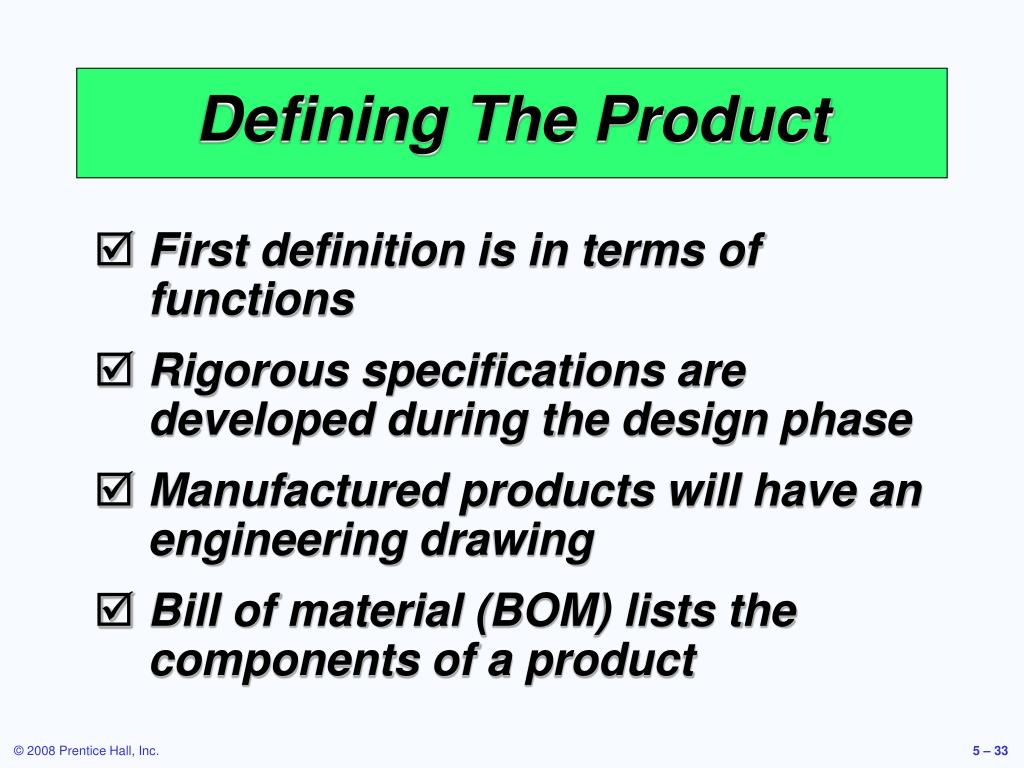 Defining The Product

☑ First definition is in terms of functions

☑ Rigorous specifications are developed during the design phase

☑ Manufactured products will have an engineering drawing

☑ Bill of material (BOM) lists the components of a product

© 2008 Prentice Hall, Inc.

5 – 33